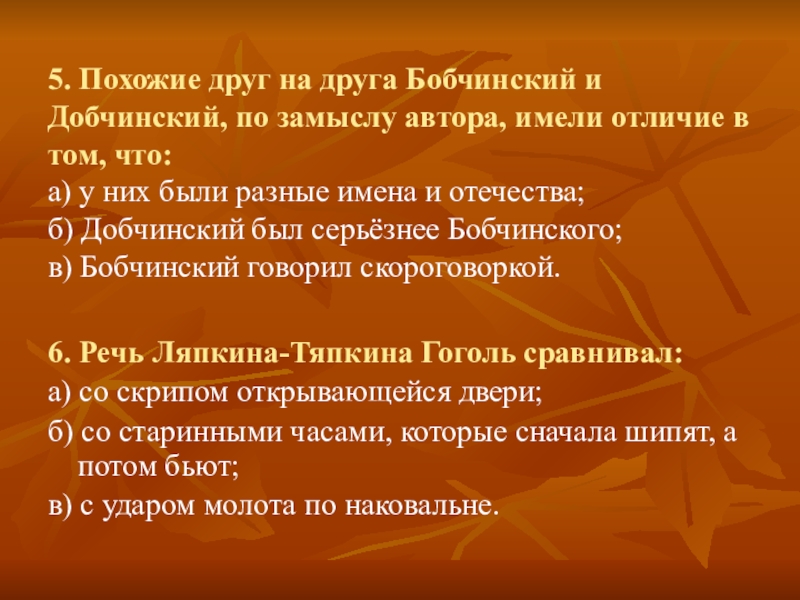 5. Похожие друг на друга Бобчинский и Добчинский, по замыслу автора, имели отличие в том, что:
а) у них были разные имена и отечества;
б) Добчинский был серьёзнее Бобчинского;
в) Бобчинский говорил скороговоркой.

6. Речь Ляпкина-Тяпкина Гоголь сравнивал:
а) со скрипом открывающейся двери;
б) со старинными часами, которые сначала шипят, а потом бьют;
в) с ударом молота по наковальне.